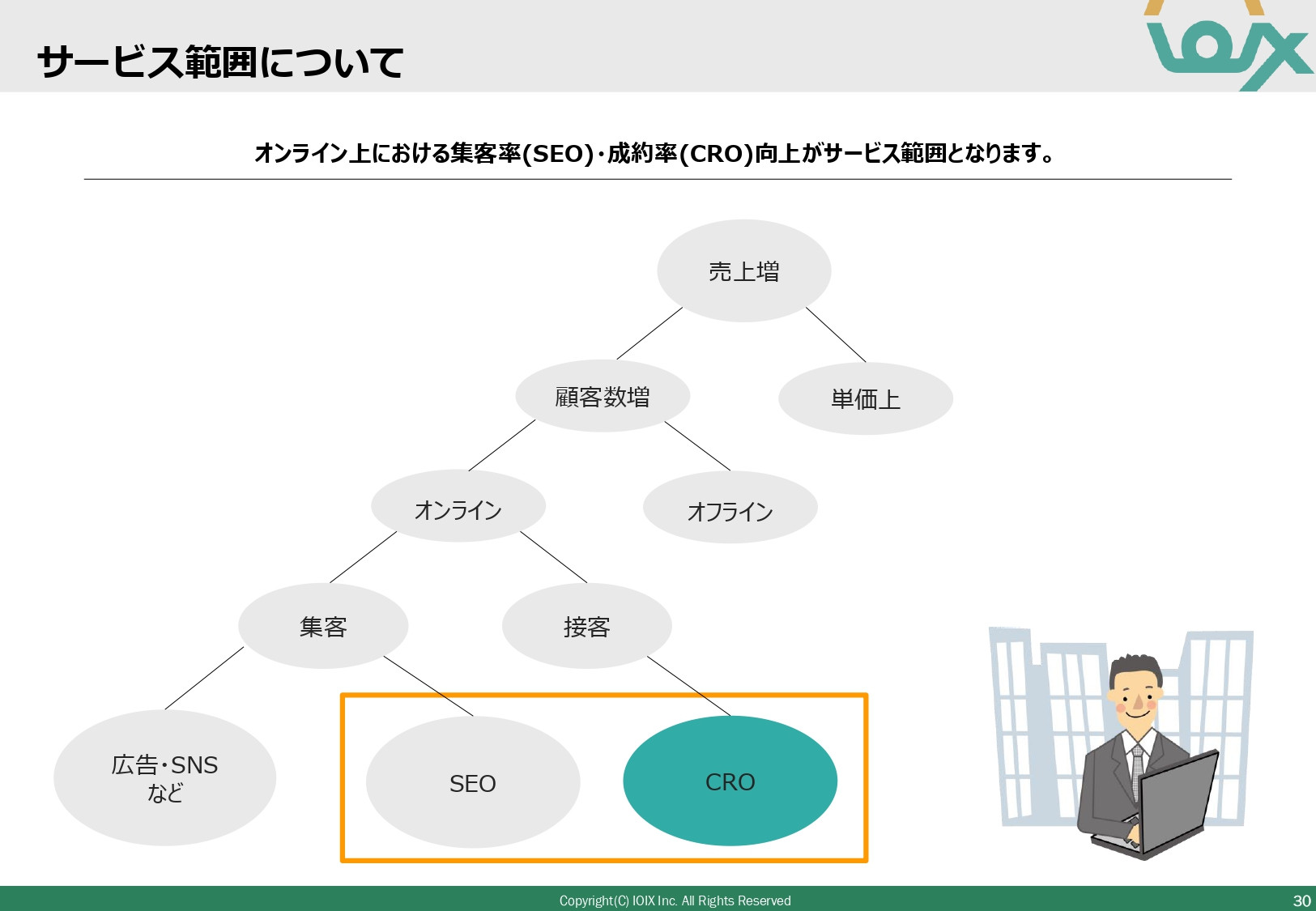 サービス範囲について

IOIX

オンライン上における集客率(SEO)・成約率(CRO)向上がサービス範囲となります。

売上増

顧客数増

単価上

オンライン

オフライン

集客

接客

広告・SNS など

SEO

CRO

Copyright(C) IOIX Inc. All Rights Reserved

30